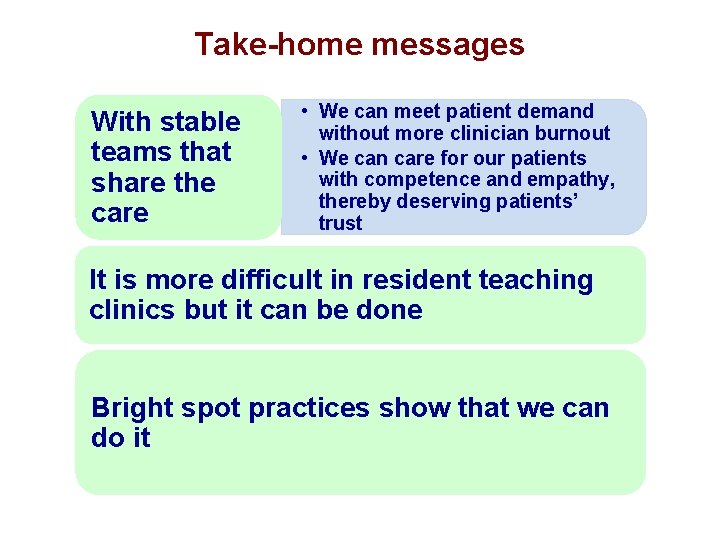 Take-home messages

With stable teams that share the care

• We can meet patient demand without more clinician burnout
• We can care for our patients with competence and empathy, thereby deserving patients' trust

It is more difficult in resident teaching clinics but it can be done

Bright spot practices show that we can do it